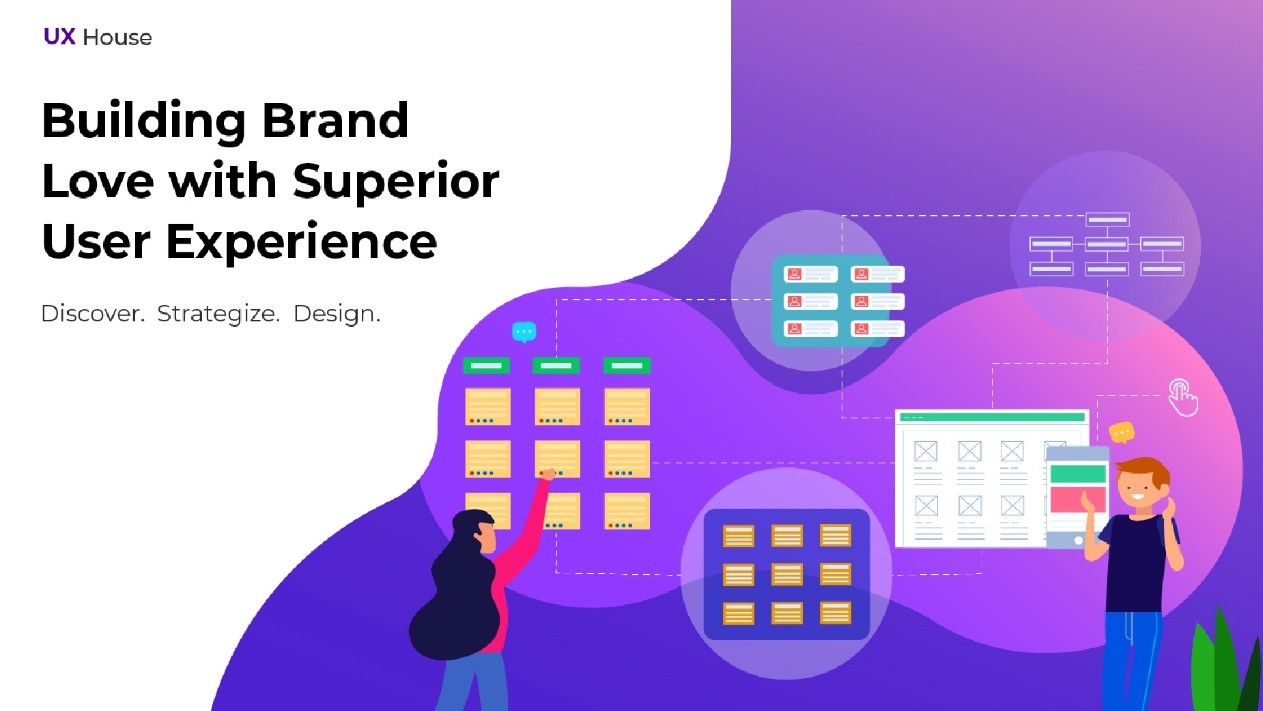 UX House

Building Brand Love with Superior User Experience

Discover. Strategize. Design.